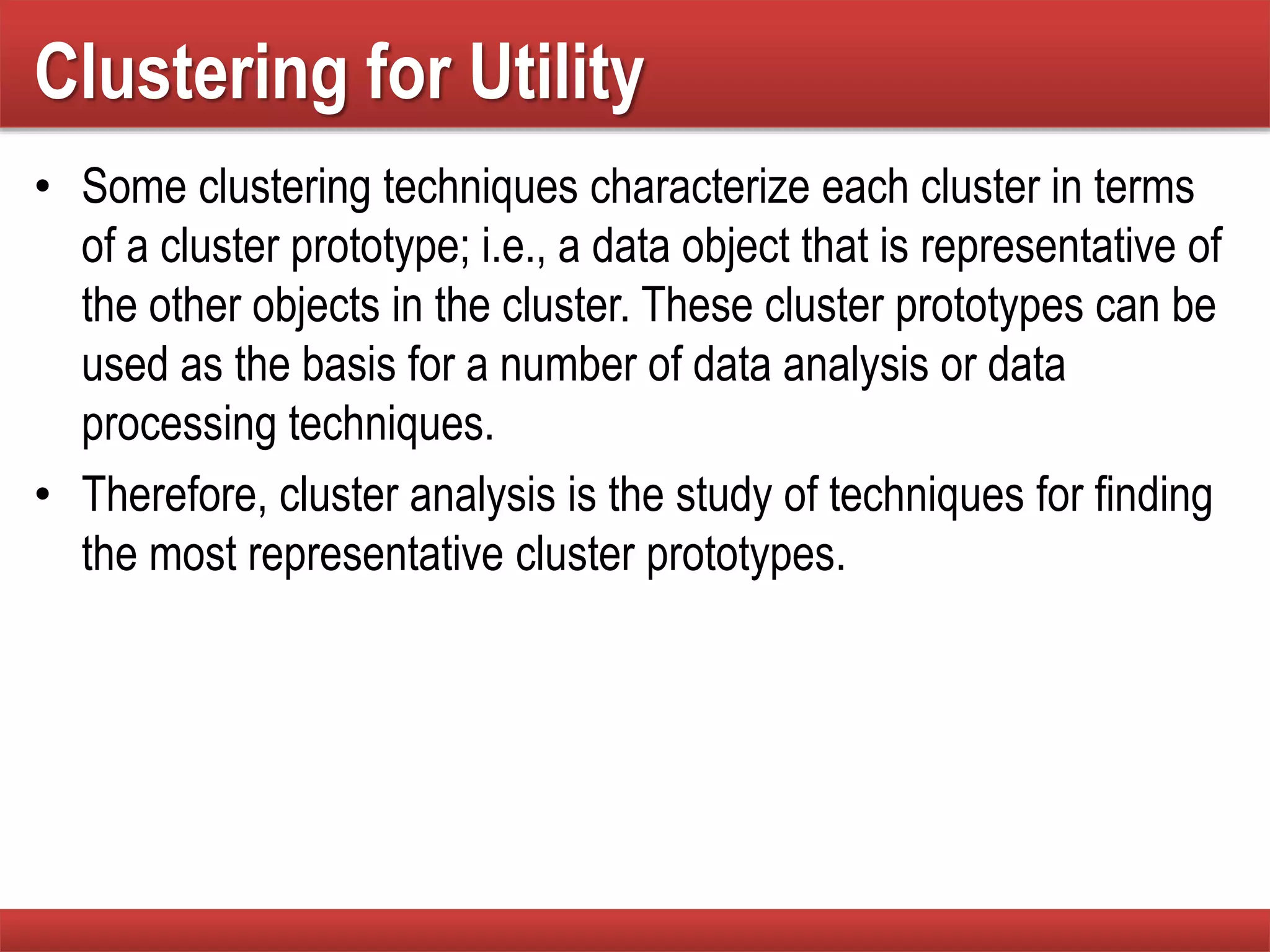 Clustering for Utility

• Some clustering techniques characterize each cluster in terms of a cluster prototype; i.e., a data object that is representative of the other objects in the cluster. These cluster prototypes can be used as the basis for a number of data analysis or data processing techniques.

• Therefore, cluster analysis is the study of techniques for finding the most representative cluster prototypes.